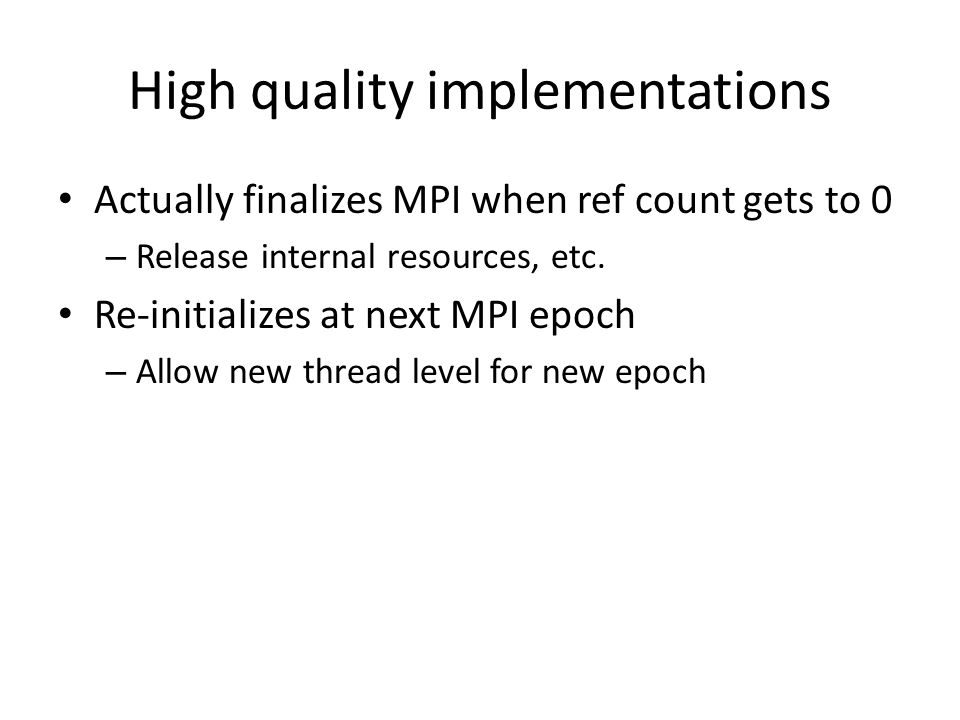 High quality implementations

• Actually finalizes MPI when ref count gets to 0
  – Release internal resources, etc.
• Re-initializes at next MPI epoch
  – Allow new thread level for new epoch